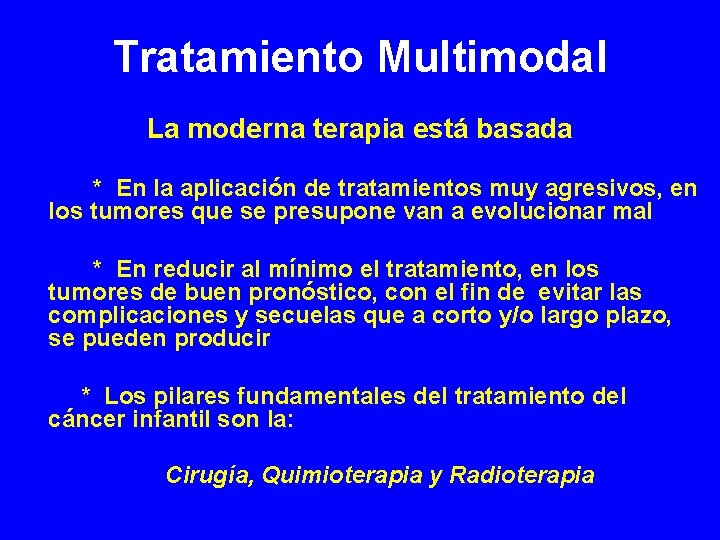 Tratamiento Multimodal

La moderna terapia está basada

* En la aplicación de tratamientos muy agresivos, en los tumores que se presupone van a evolucionar mal

* En reducir al mínimo el tratamiento, en los tumores de buen pronóstico, con el fin de evitar las complicaciones y secuelas que a corto y/o largo plazo, se pueden producir

* Los pilares fundamentales del tratamiento del cáncer infantil son la:

Cirugía, Quimioterapia y Radioterapia